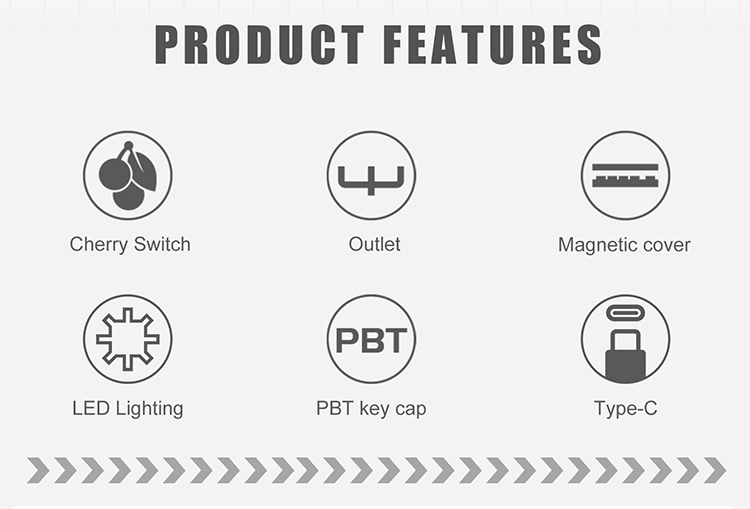 PRODUCT FEATURES

Cherry Switch

Outlet

Magnetic cover

LED Lighting

PBT

PBT key cap

Type-C